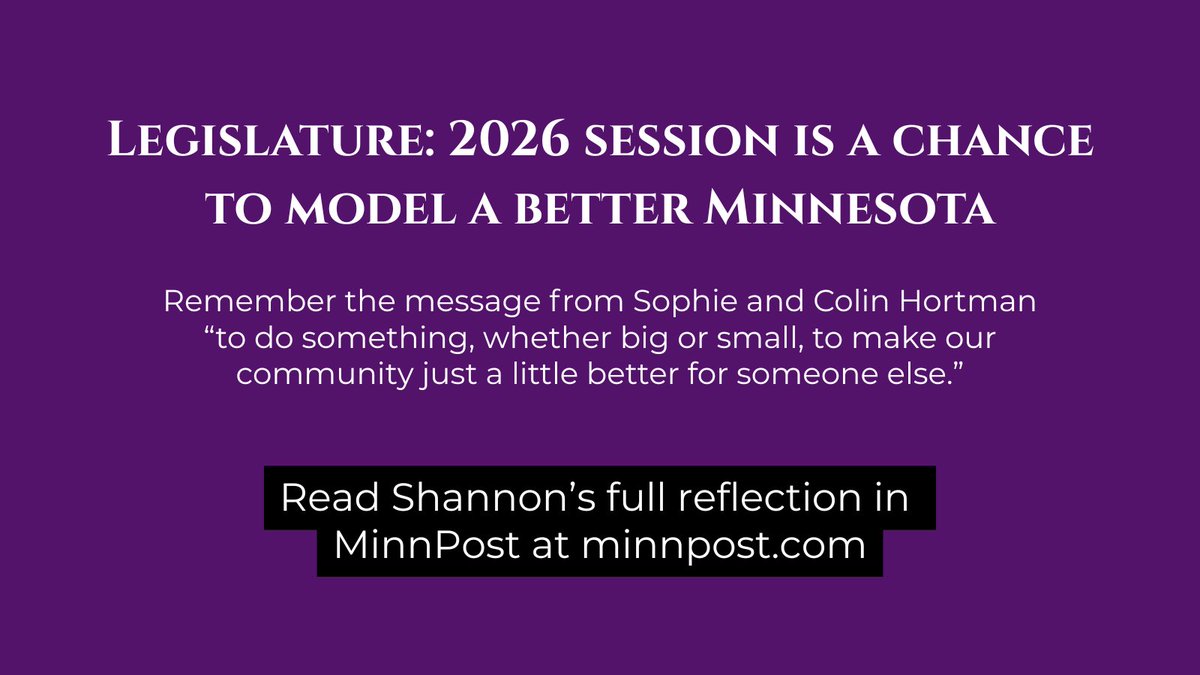 Legislature: 2026 session is a chance to model a better Minnesota

Remember the message from Sophie and Colin Hortman “to do something, whether big or small, to make our community just a little better for someone else.”

Read Shannon’s full reflection in MinnPost at minnpost.com